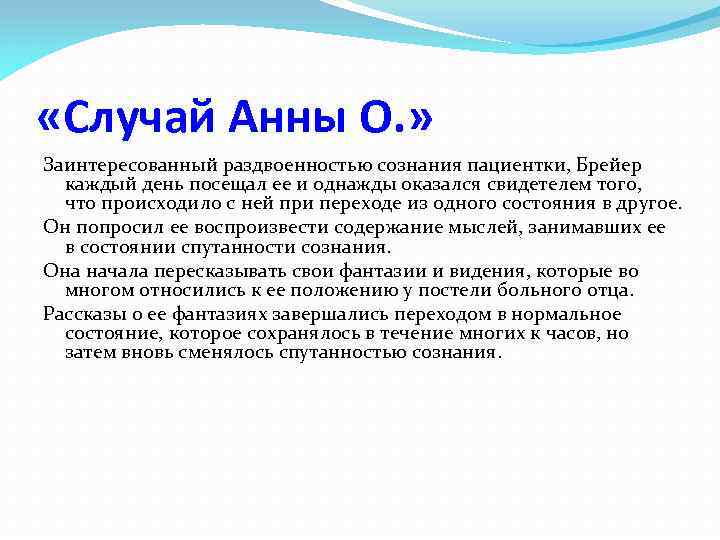 «Случай Анны О.»

Заинтересованный раздвоенностью сознания пациентки, Брейер каждый день посещал ее и однажды оказался свидетелем того, что происходило с ней при переходе из одного состояния в другое.

Он попросил ее воспроизвести содержание мыслей, занимавших ее в состоянии спутанности сознания.

Она начала пересказывать свои фантазии и видения, которые во многом относились к ее положению у постели больного отца.

Рассказы о ее фантазиях завершались переходом в нормальное состояние, которое сохранялось в течение многих к часов, но затем вновь сменялось спутанностью сознания.